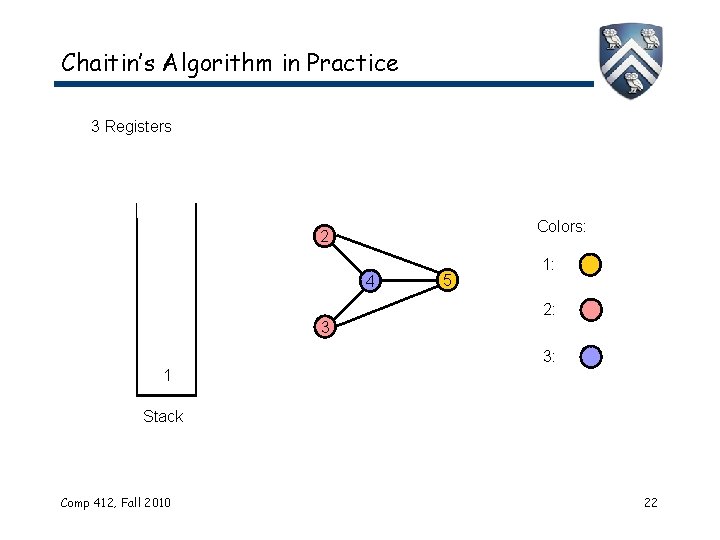 Chaitin's Algorithm in Practice

3 Registers

1

Stack

2

4

5

3

Colors:

1:

2:

3:

Comp 412, Fall 2010

22